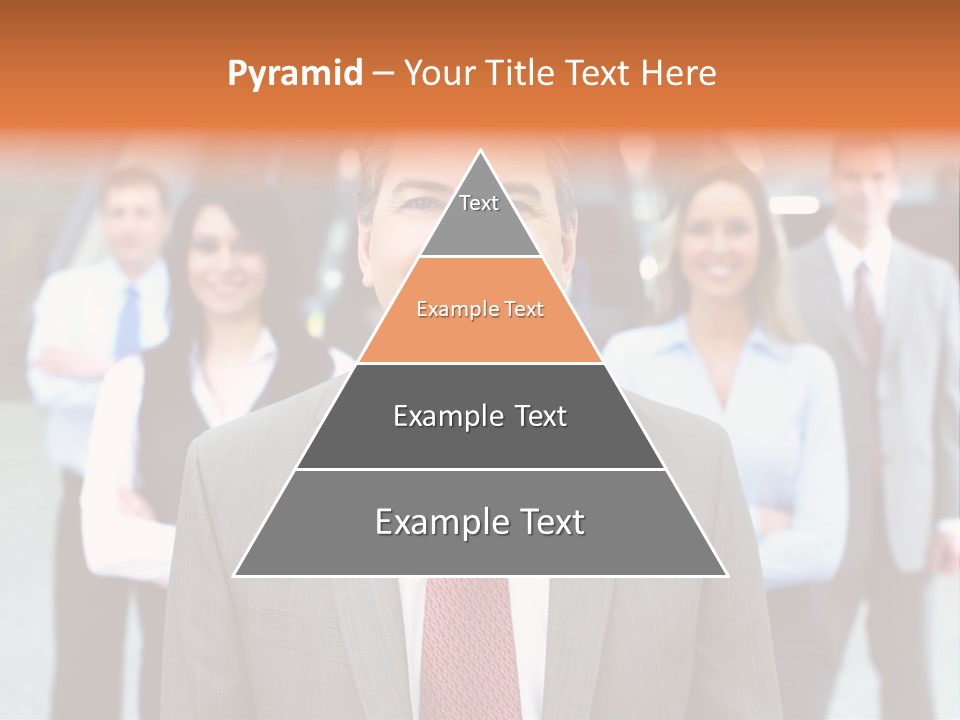 Pyramid – Your Title Text Here

Text

Example Text

Example Text

Example Text